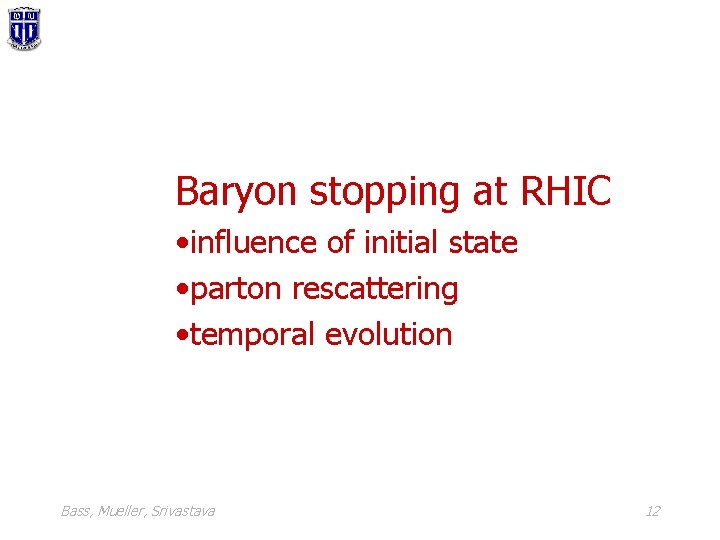 Baryon stopping at RHIC
•influence of initial state
•parton rescattering
•temporal evolution

Bass, Mueller, Srivastava

12